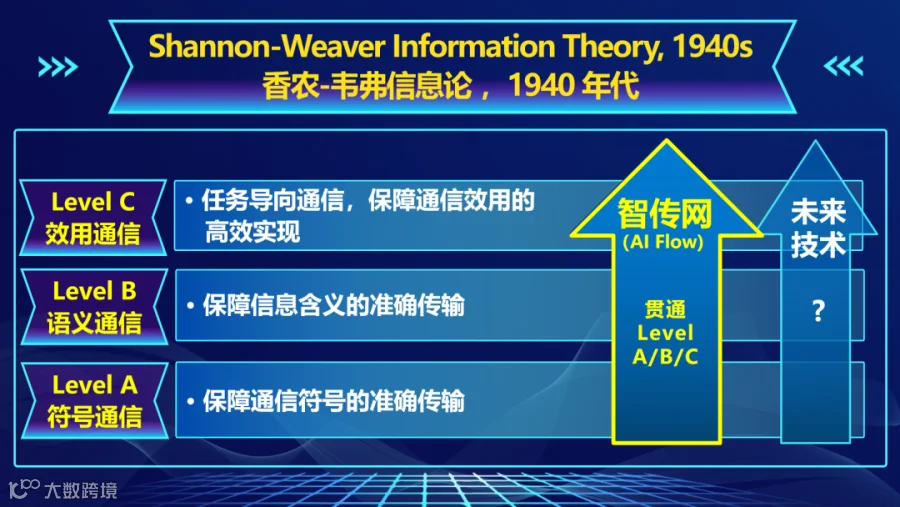 Shannon-Weaver Information Theory, 1940s
香农-韦弗信息论， 1940 年代

Level C
效用通信

• 任务导向通信，保障通信效用的高效实现

Level B
语义通信

• 保障信息含义的准确传输

Level A
符号通信

• 保障通信符号的准确传输

智传网
(AI Flow)

贯通
Level
A/B/C

未来
技术

?

大数跨境